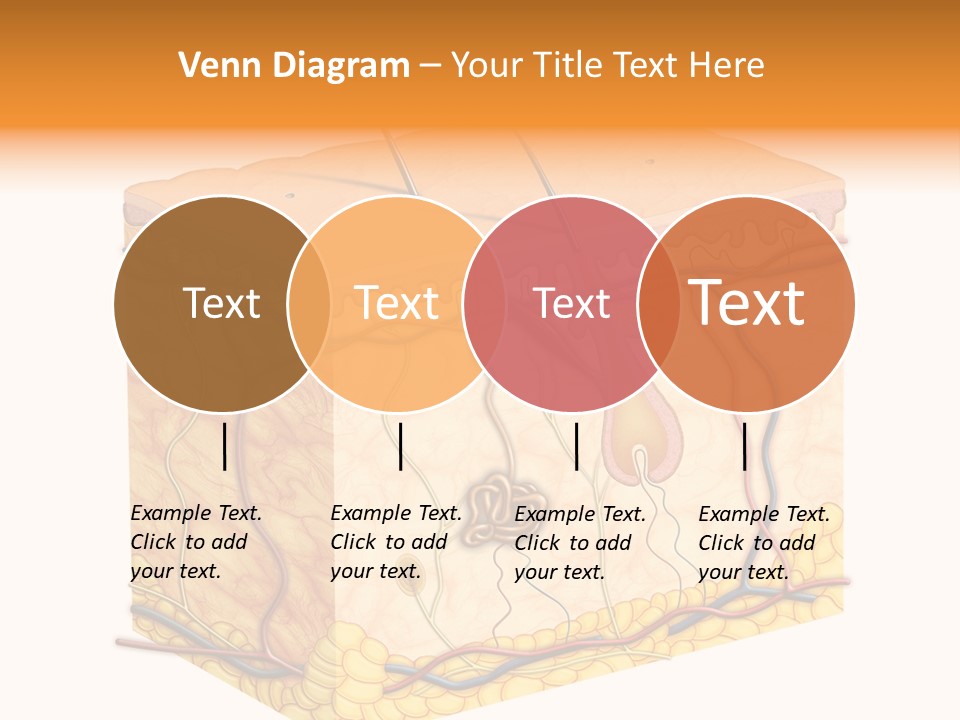 Venn Diagram – Your Title Text Here

Text

Text

Text

Text

Example Text. Click to add your text.

Example Text. Click to add your text.

Example Text. Click to add your text.

Example Text. Click to add your text.